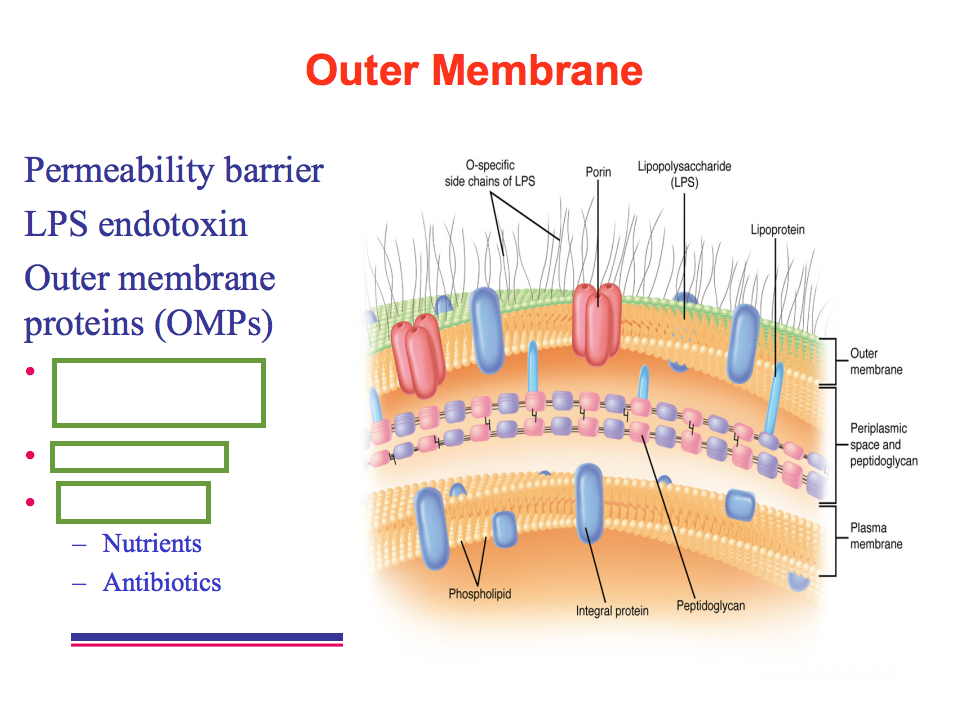 Outer Membrane

Permeability barrier

LPS endotoxin

Outer membrane proteins (OMPs)

•

•

•

– Nutrients

– Antibiotics

O-specific side chains of LPS

Porin

Lipopolysaccharide (LPS)

Lipoprotein

Outer membrane

Periplasmic space and peptidoglycan

Plasma membrane

Phospholipid

Integral protein

Peptidoglycan